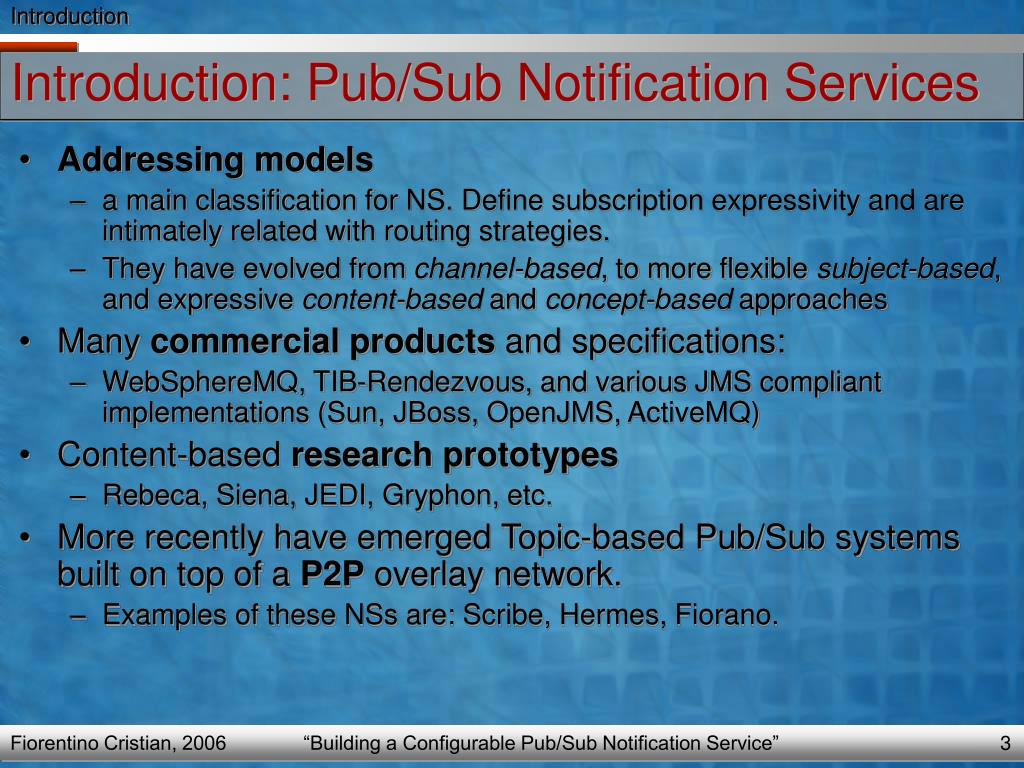 Introduction

Introduction: Pub/Sub Notification Services

• Addressing models
– a main classification for NS. Define subscription expressivity and are intimately related with routing strategies.
– They have evolved from channel-based, to more flexible subject-based, and expressive content-based and concept-based approaches

• Many commercial products and specifications:
– WebSphereMQ, TIB-Rendezvous, and various JMS compliant implementations (Sun, JBoss, OpenJMS, ActiveMQ)

• Content-based research prototypes
– Rebeca, Siena, JEDI, Gryphon, etc.

• More recently have emerged Topic-based Pub/Sub systems built on top of a P2P overlay network.
– Examples of these NSs are: Scribe, Hermes, Fiorano.

Fiorentino Cristian, 2006 “Building a Configurable Pub/Sub Notification Service” 3